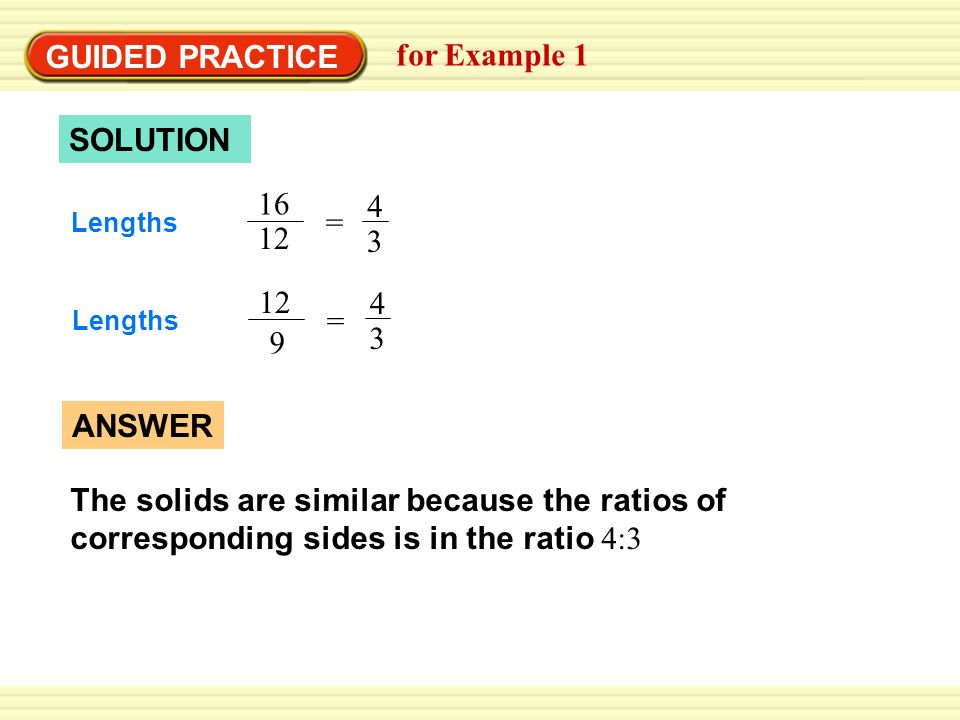 GUIDED PRACTICE for Example 1

SOLUTION

Lengths $\frac{16}{12} = \frac{4}{3}$

Lengths $\frac{12}{9} = \frac{4}{3}$

ANSWER

The solids are similar because the ratios of corresponding sides is in the ratio $4:3$